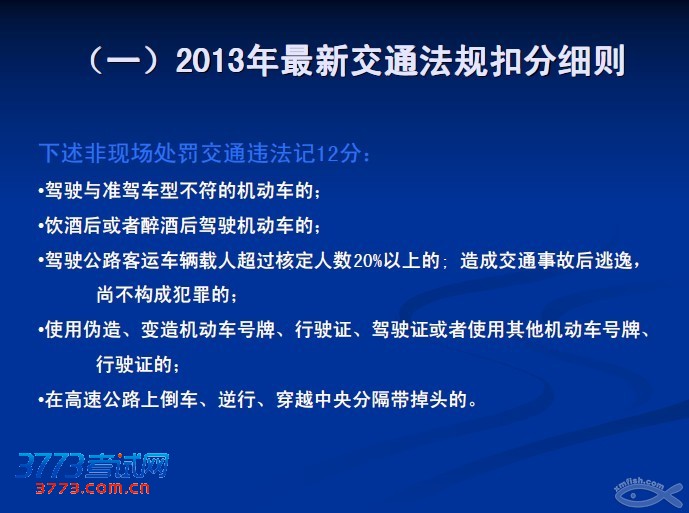 （一）2013年最新交通法规扣分细则

下述非现场处罚交通违法记12分：

•驾驶与准驾车型不符的机动车的；

•饮酒后或者醉酒后驾驶机动车的；

•驾驶公路客运车辆载人超过核定人数20%以上的；造成交通事故后逃逸，尚不构成犯罪的；

•使用伪造、变造机动车号牌、行驶证、驾驶证或者使用其他机动车号牌、行驶证的；

•在高速公路上倒车、逆行、穿越中央分隔带掉头的。

3773考试网
3773.com.cn

xmfish.com